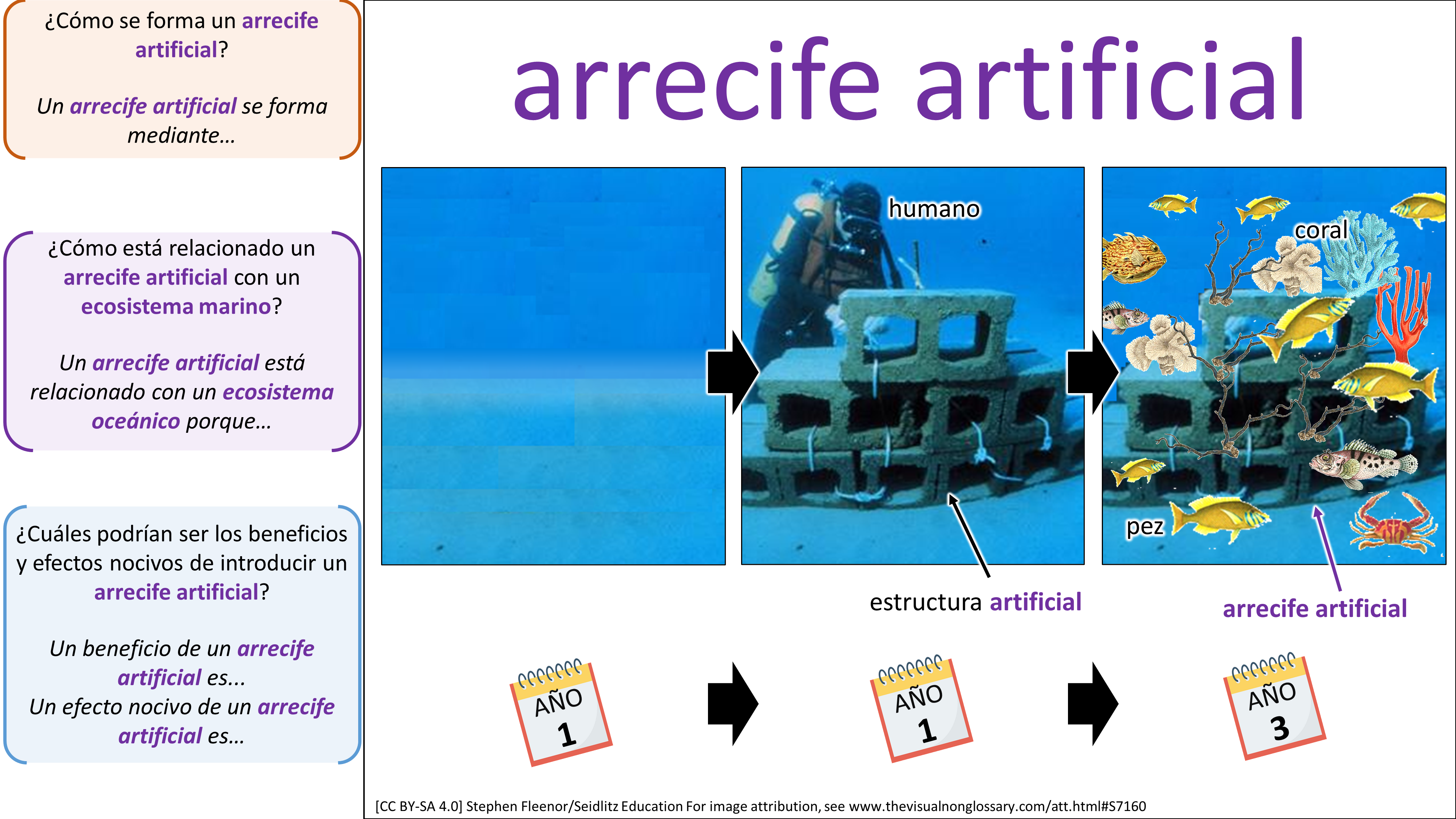 ¿Cómo se forma un arrecife artificial?

Un arrecife artificial se forma mediante...

¿Cómo está relacionado un arrecife artificial con un ecosistema marino?

Un arrecife artificial está relacionado con un ecosistema oceánico porque...

¿Cuáles podrían ser los beneficios y efectos nocivos de introducir un arrecife artificial?

Un beneficio de un arrecife artificial es...
Un efecto nocivo de un arrecife artificial es...

arrecife artificial

humano

coral

pez

estructura artificial

arrecife artificial

AÑO 1

AÑO 1

AÑO 3

[CC BY-SA 4.0] Stephen Fleenor/Seidlitz Education For image attribution, see www.thevisualnonglossary.com/att.html#S7160